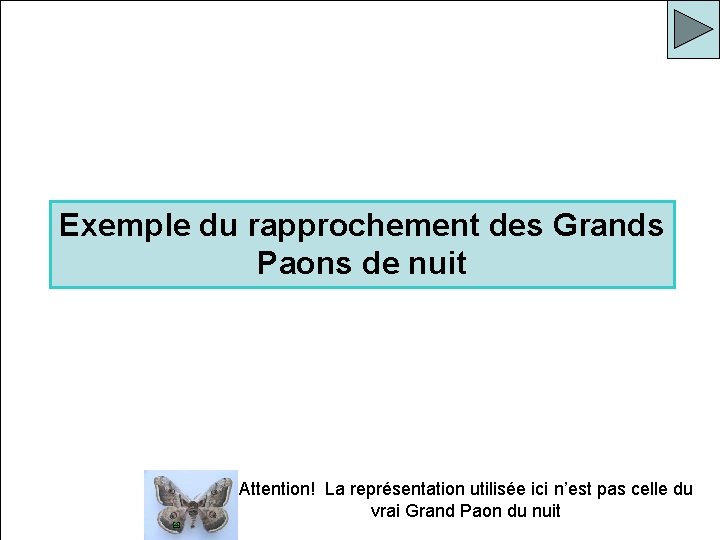 Exemple du rapprochement des Grands Paons de nuit

Attention! La représentation utilisée ici n'est pas celle du vrai Grand Paon du nuit